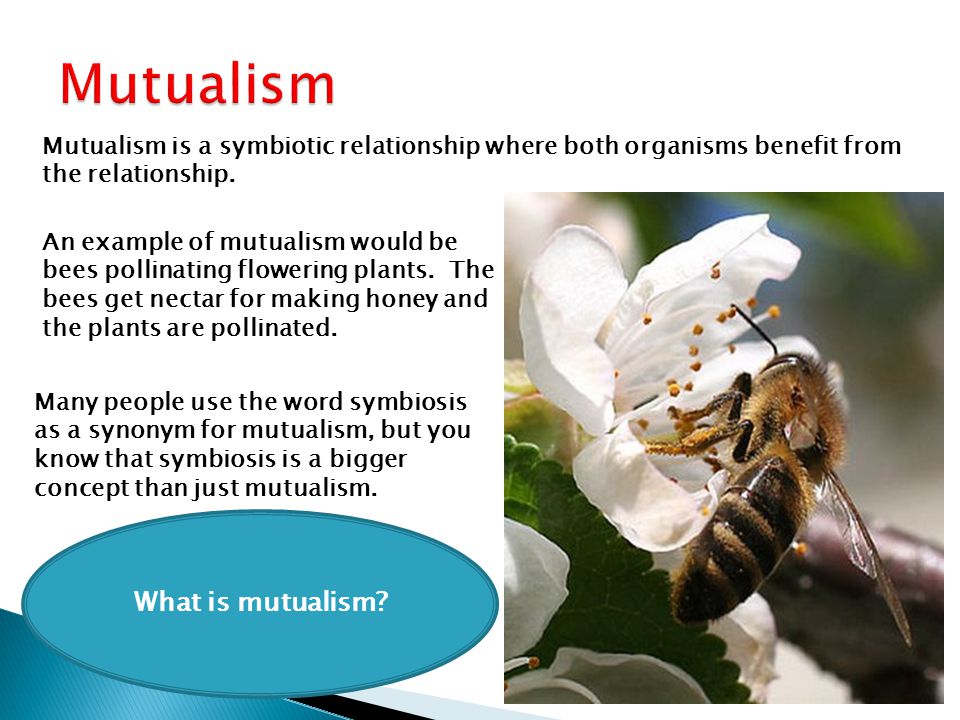 Mutualism

Mutualism is a symbiotic relationship where both organisms benefit from the relationship.

An example of mutualism would be bees pollinating flowering plants. The bees get nectar for making honey and the plants are pollinated.

Many people use the word symbiosis as a synonym for mutualism, but you know that symbiosis is a bigger concept than just mutualism.

What is mutualism?